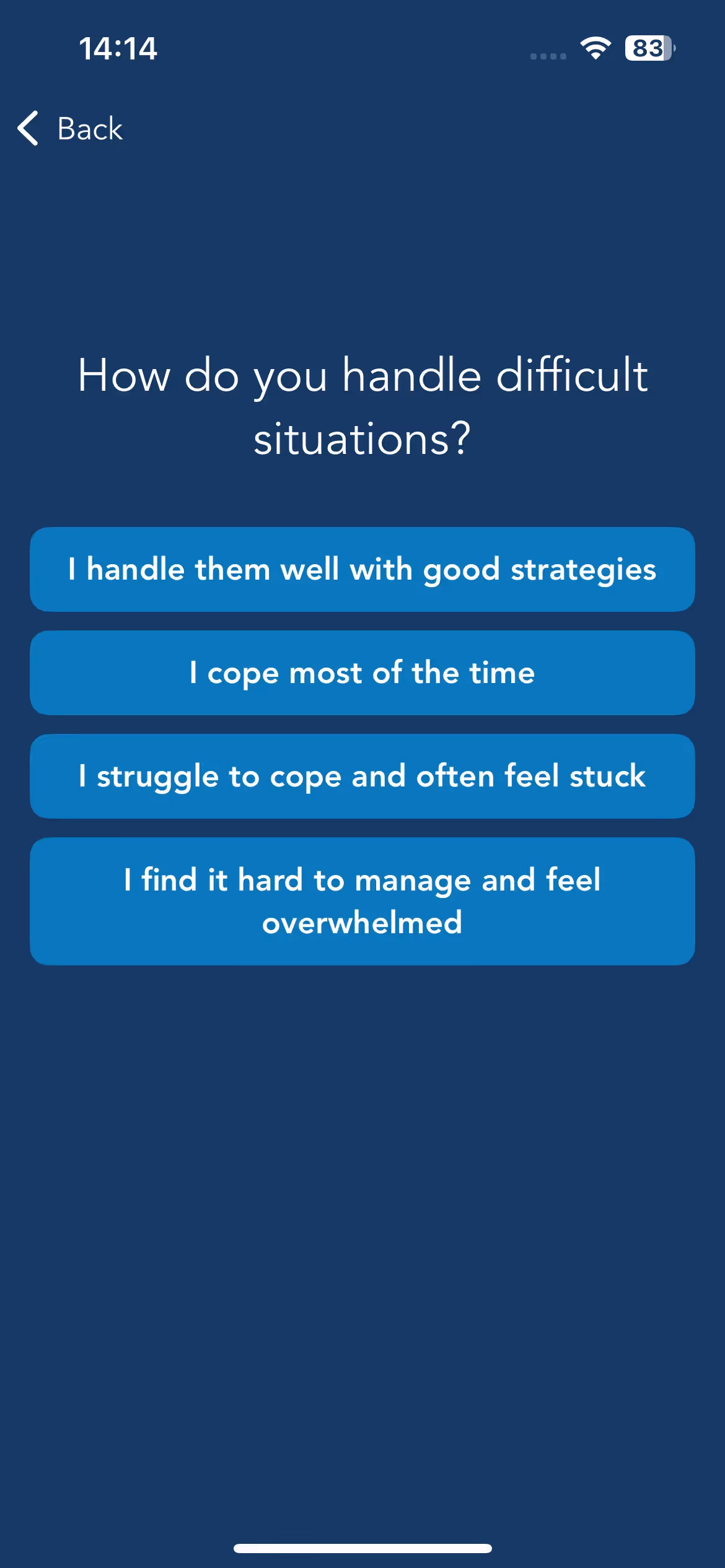 14:14

83

Back

How do you handle difficult situations?

I handle them well with good strategies

I cope most of the time

I struggle to cope and often feel stuck

I find it hard to manage and feel overwhelmed